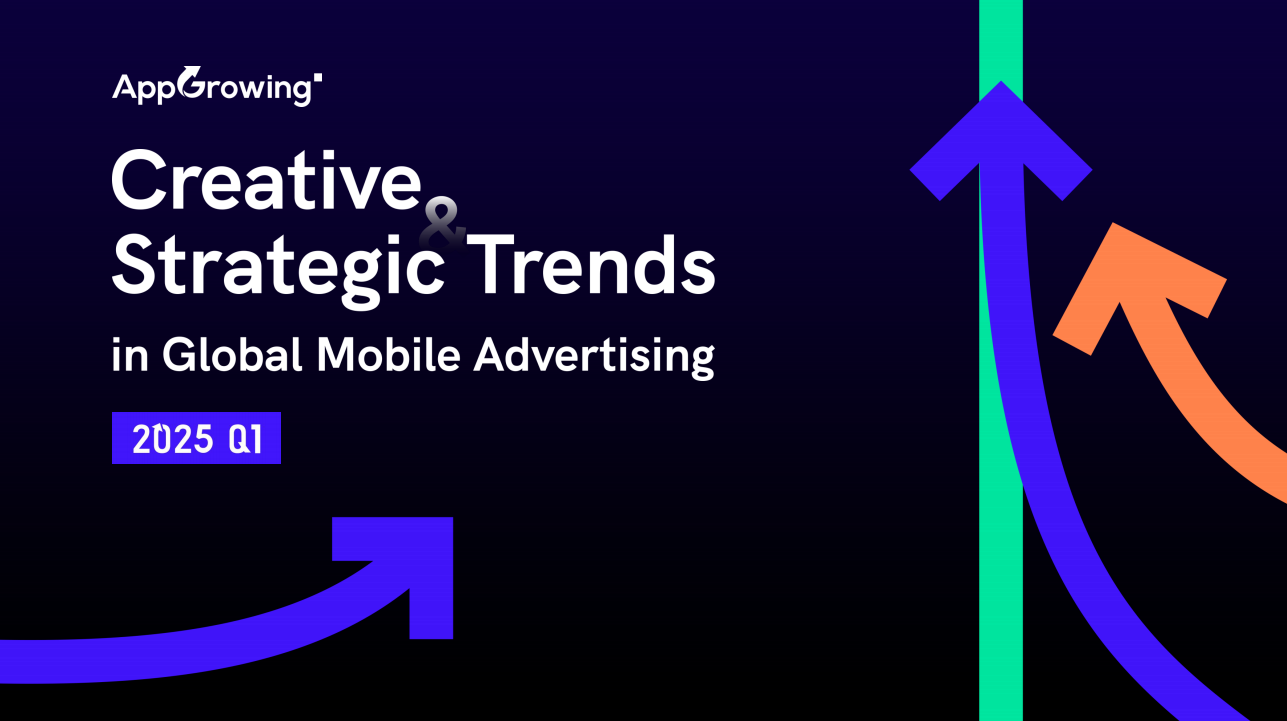 AppGrowing

Creative & Strategic Trends

in Global Mobile Advertising

2025 Q1